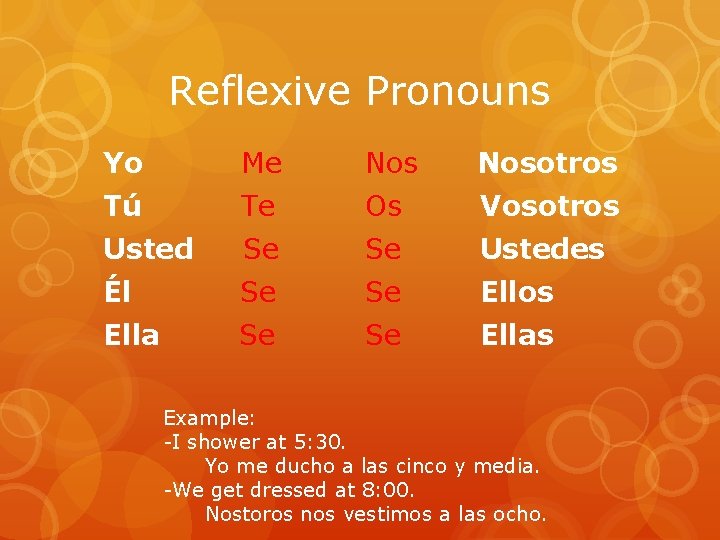 Reflexive Pronouns

| Yo | Me | Nos | Nosotros |
|---|---|---|---|
| Tú | Te | Os | Vosotros |
| Usted | Se | Se | Ustedes |
| Él | Se | Se | Ellos |
| Ella | Se | Se | Ellas |

Example:
-I shower at 5:30.
Yo me ducho a las cinco y media.
-We get dressed at 8:00.
Nostoros nos vestimos a las ocho.